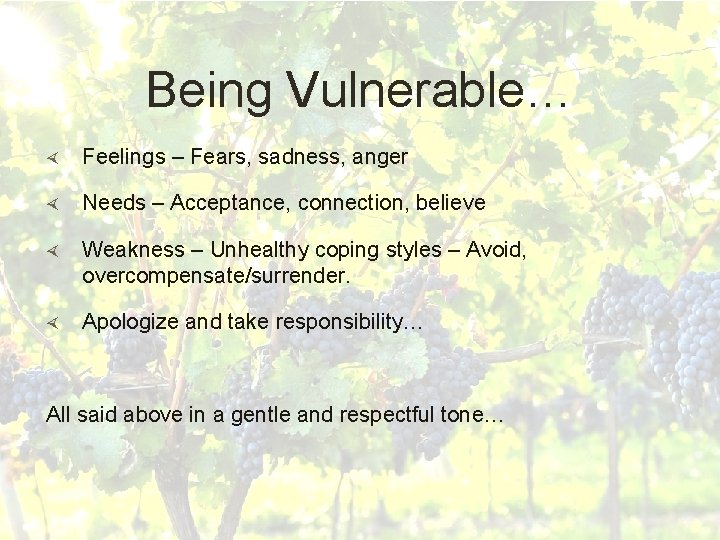 Being Vulnerable…

Feelings – Fears, sadness, anger

Needs – Acceptance, connection, believe

Weakness – Unhealthy coping styles – Avoid, overcompensate/surrender.

Apologize and take responsibility…

All said above in a gentle and respectful tone…